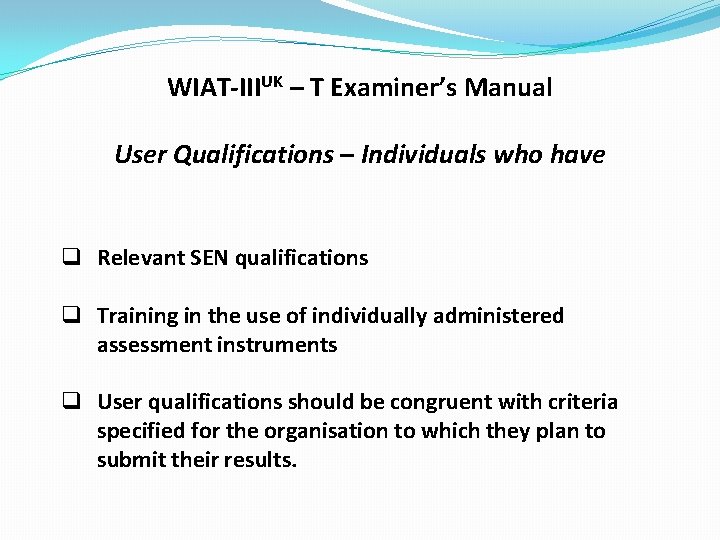 WIAT-III$^{UK}$ – T Examiner's Manual

User Qualifications – Individuals who have

❑ Relevant SEN qualifications

❑ Training in the use of individually administered assessment instruments

❑ User qualifications should be congruent with criteria specified for the organisation to which they plan to submit their results.